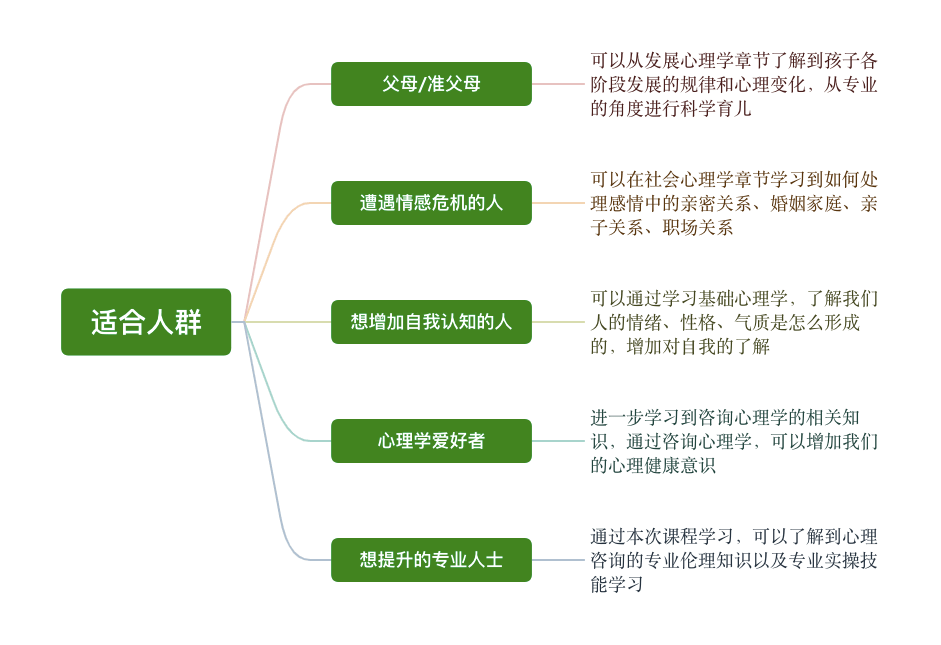 适合人群

父母/准父母

可以从发展心理学章节了解到孩子各阶段发展的规律和心理变化，从专业的角度进行科学育儿

遭遇情感危机的人

可以在社会心理学章节学习到如何处理感情中的亲密关系、婚姻家庭、亲子关系、职场关系

想增加自我认知的人

可以通过学习基础心理学，了解我们人的情绪、性格、气质是怎么形成的，增加对自我的了解

心理学爱好者

进一步学习到咨询心理学的相关知识，通过咨询心理学，可以增加我们的心理健康意识

想提升的专业人士

通过本次课程学习，可以了解到心理咨询的专业伦理知识以及专业实操技能学习